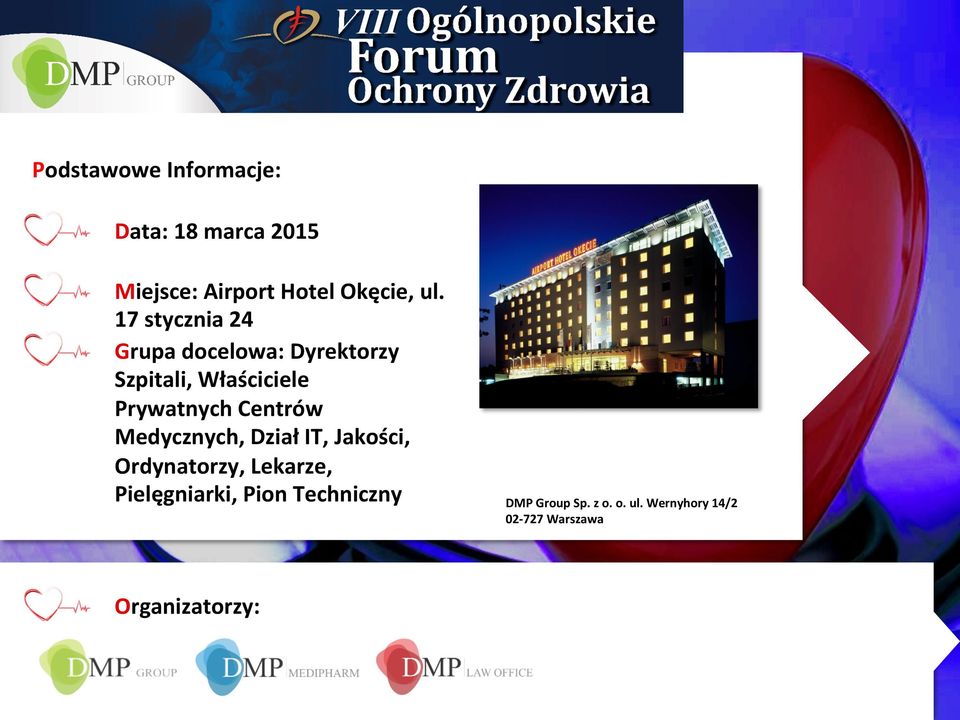 DMP GROUP

VIII Ogólnopolskie Forum Ochrony Zdrowia

Podstawowe Informacje:

Data: 18 marca 2015

Miejsce: Airport Hotel Okęcie, ul. 17 stycznia 24

Grupa docelowa: Dyrektorzy Szpitali, Właściciele Prywatnych Centrów Medycznych, Dział IT, Jakości, Ordynatorzy, Lekarze, Pielęgniarki, Pion Techniczny

AIRPORT HOTEL OKĘCIE

DMP Group Sp. z o. o. ul. Wernyhory 14/2 02-727 Warszawa

Organizatorzy:

DMP GROUP DMP MEDIPHARM DMP LAW OFFICE